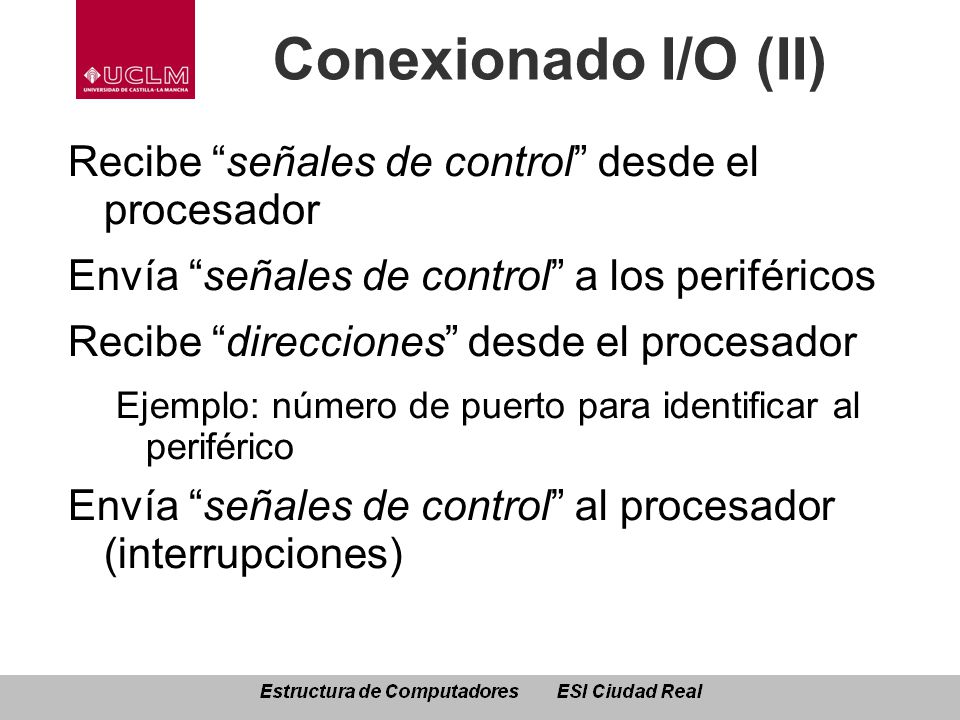 UCLM
UNIVERSIDAD DE CASTILLA-LA MANCHA

Conexionado I/O (II)

Recibe “señales de control” desde el procesador

Envía “señales de control” a los periféricos

Recibe “direcciones” desde el procesador

Ejemplo: número de puerto para identificar al periférico

Envía “señales de control” al procesador (interrupciones)

Estructura de Computadores ESI Ciudad Real